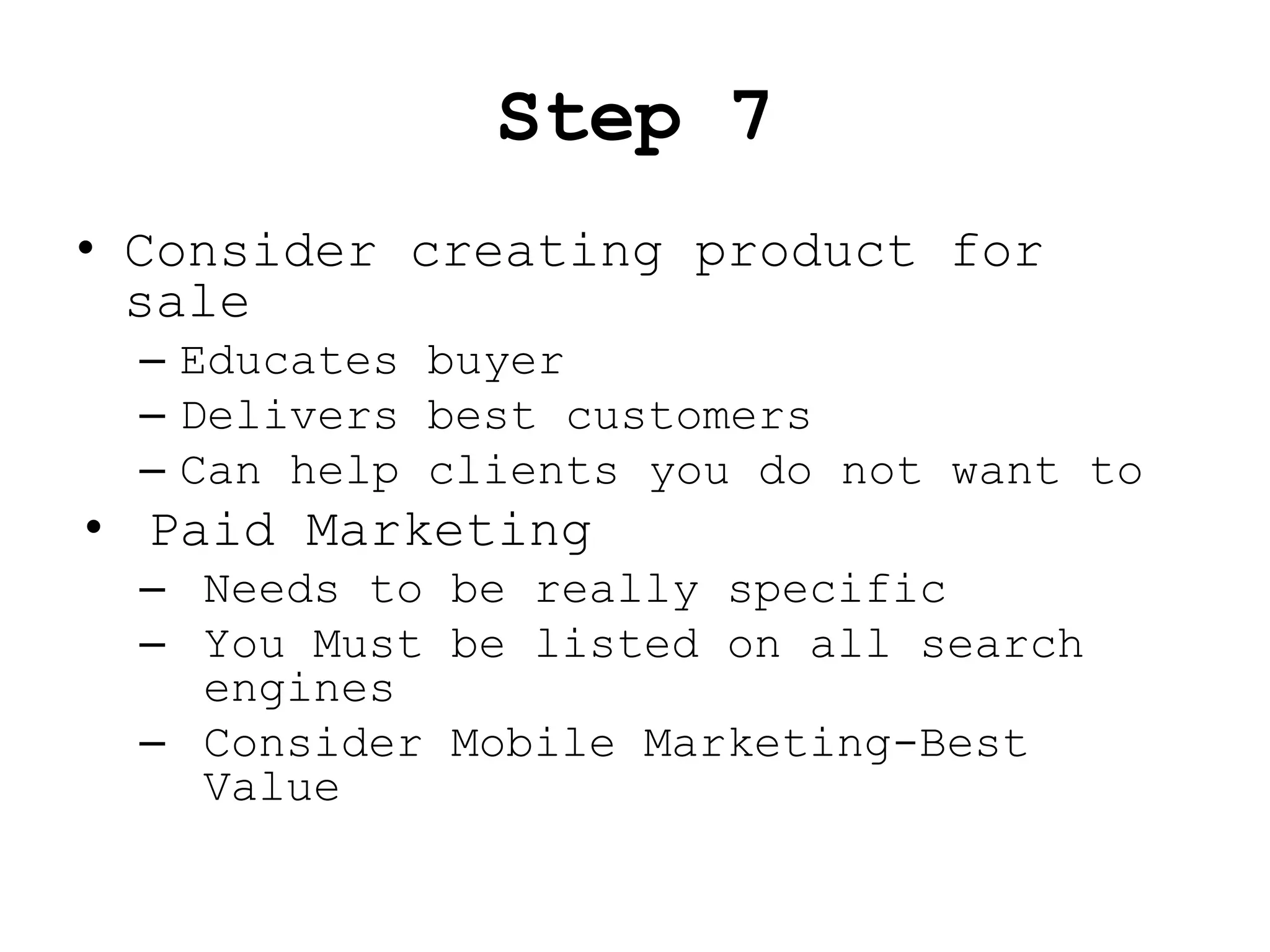 Step 7

• Consider creating product for sale
– Educates buyer
– Delivers best customers
– Can help clients you do not want to
• Paid Marketing
– Needs to be really specific
– You Must be listed on all search engines
– Consider Mobile Marketing-Best Value